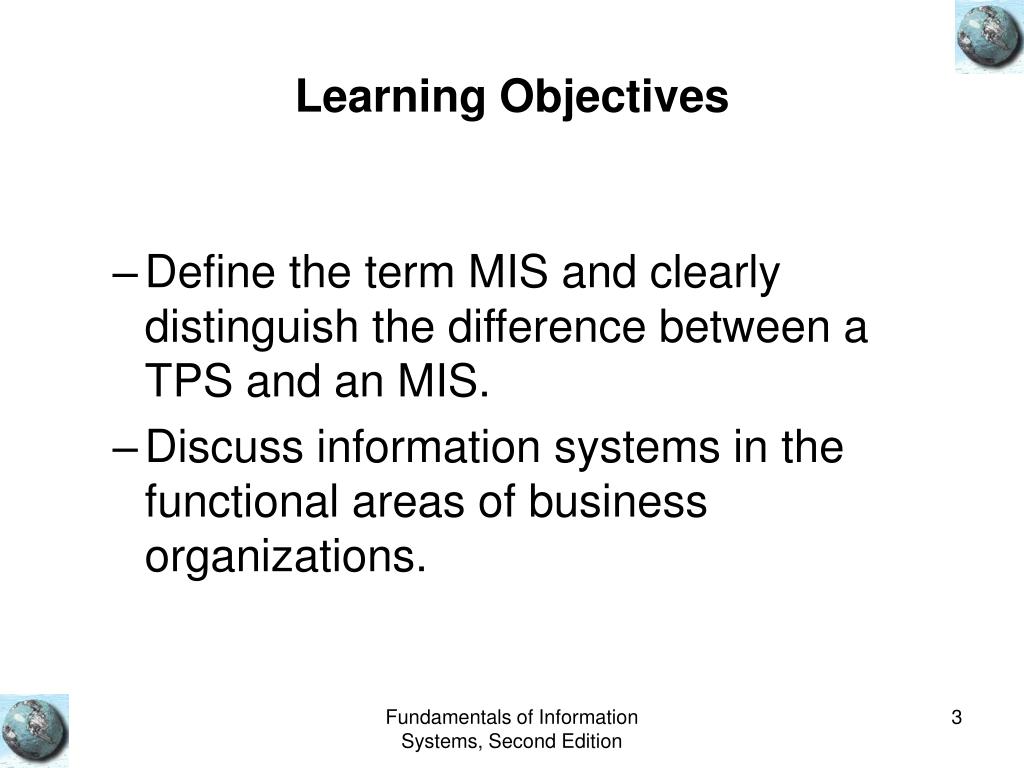 Learning Objectives

– Define the term MIS and clearly distinguish the difference between a TPS and an MIS.

– Discuss information systems in the functional areas of business organizations.

Fundamentals of Information Systems, Second Edition

3